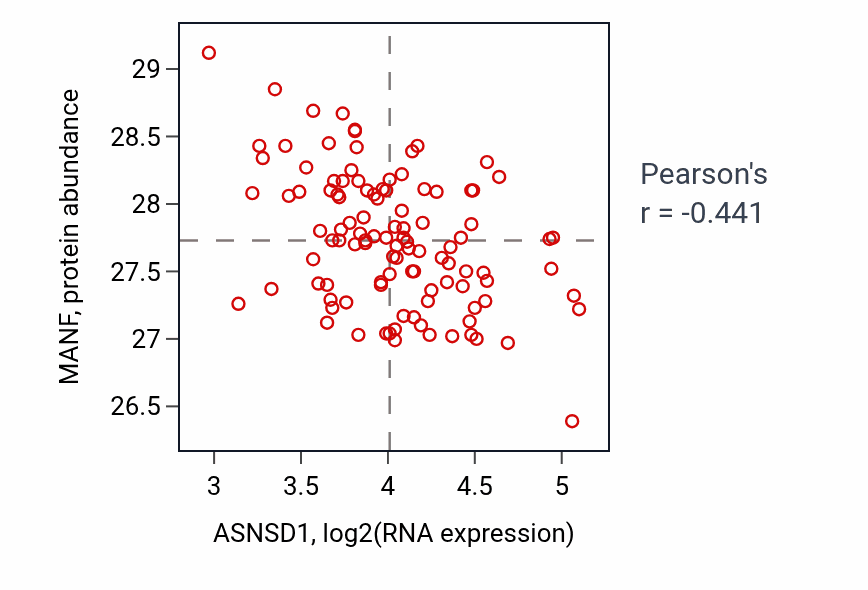 MANF, protein abundance

29
28.5
28
27.5
27
26.5

3
3.5
4
4.5
5

ASNSD1, log2(RNA expression)

Pearson's
r = -0.441